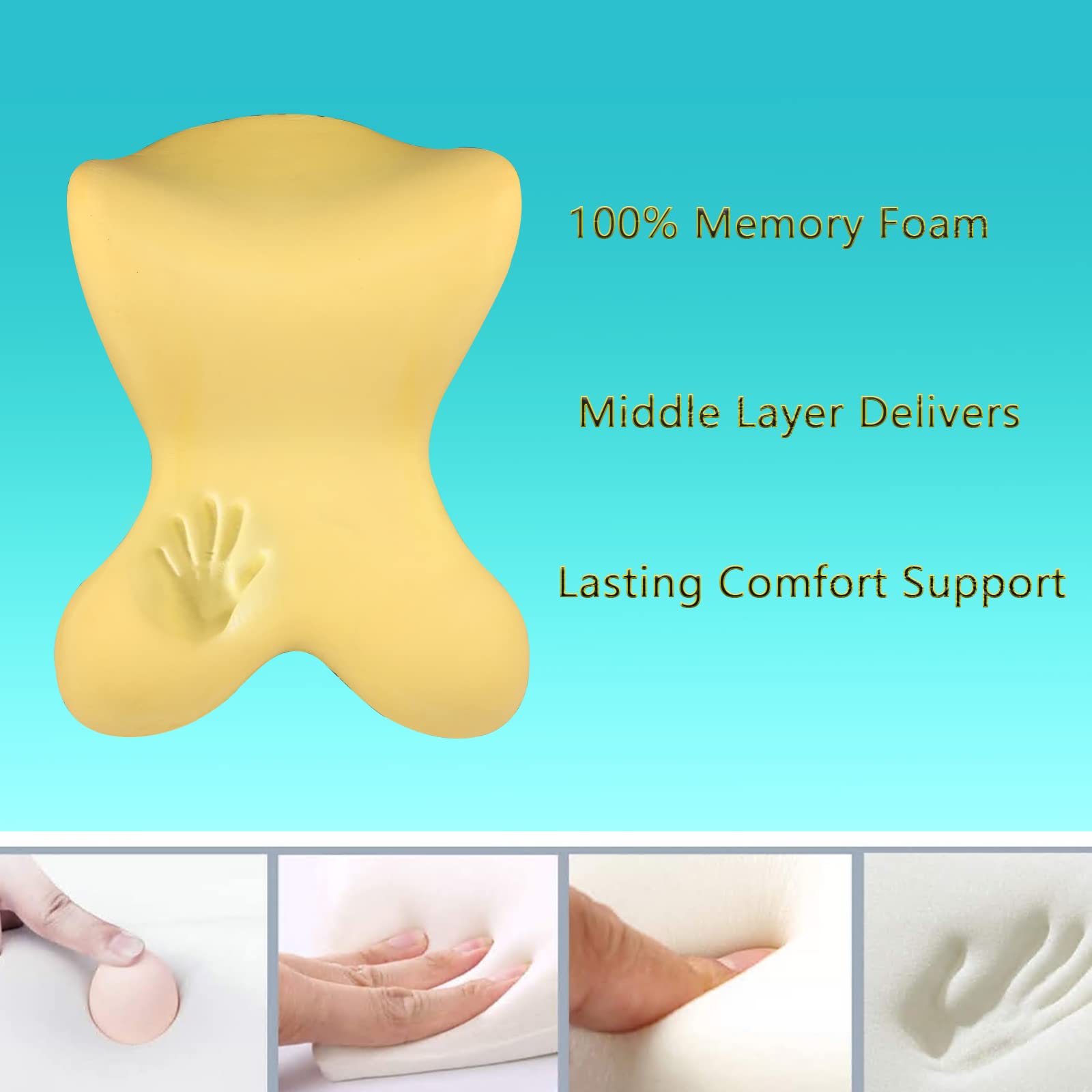 100% Memory Foam

Middle Layer Delivers

Lasting Comfort Support